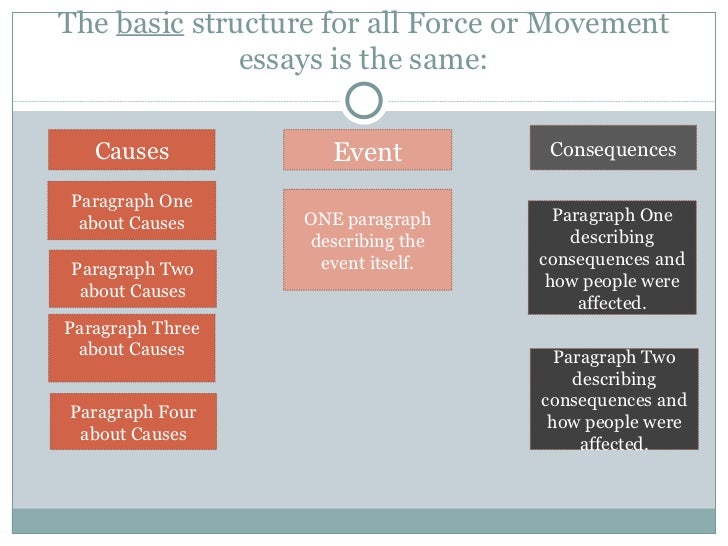 The basic structure for all Force or Movement essays is the same:

Causes

Paragraph One about Causes

Paragraph Two about Causes

Paragraph Three about Causes

Paragraph Four about Causes

Event

ONE paragraph describing the event itself.

Consequences

Paragraph One describing consequences and how people were affected.

Paragraph Two describing consequences and how people were affected.